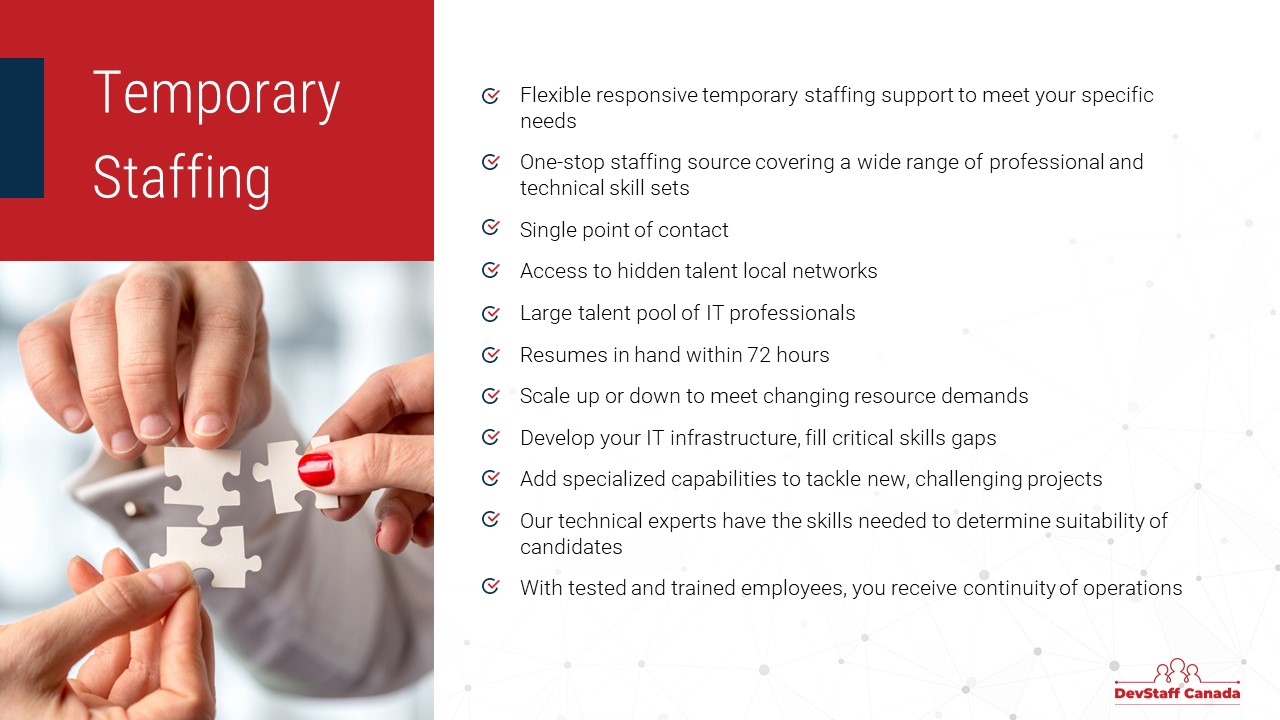 Temporary Staffing

Flexible responsive temporary staffing support to meet your specific needs

One-stop staffing source covering a wide range of professional and technical skill sets

Single point of contact

Access to hidden talent local networks

Large talent pool of IT professionals

Resumes in hand within 72 hours

Scale up or down to meet changing resource demands

Develop your IT infrastructure, fill critical skills gaps

Add specialized capabilities to tackle new, challenging projects

Our technical experts have the skills needed to determine suitability of candidates

With tested and trained employees, you receive continuity of operations

DevStaff Canada